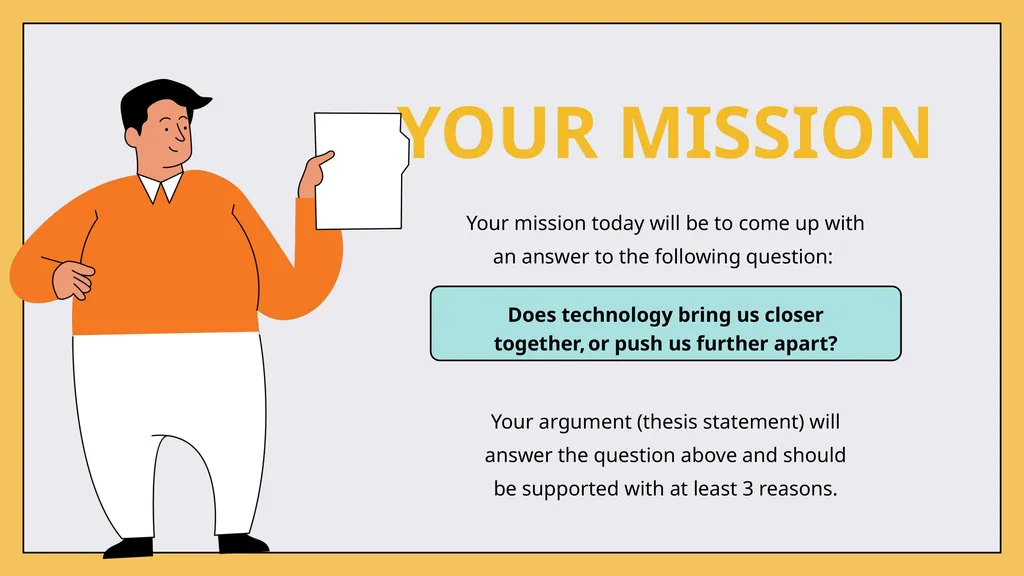 YOUR MISSION

Your mission today will be to come up with an answer to the following question:

Does technology bring us closer together, or push us further apart?

Your argument (thesis statement) will answer the question above and should be supported with at least 3 reasons.